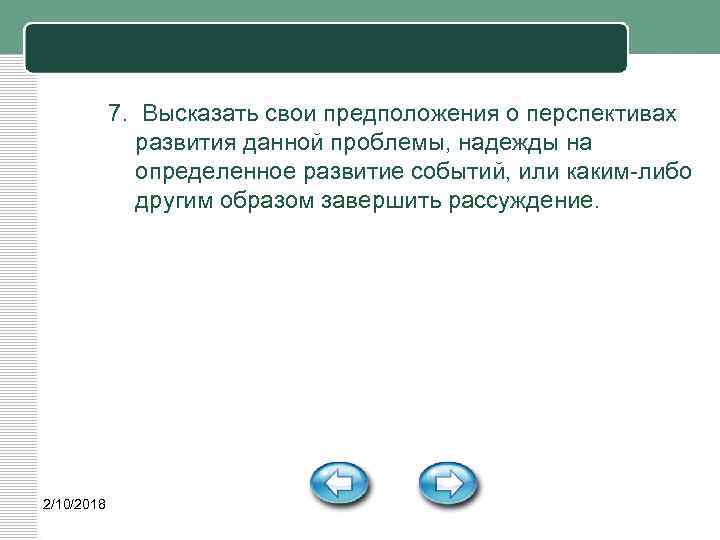 7. Высказать свои предположения о перспективах развития данной проблемы, надежды на определенное развитие событий, или каким-либо другим образом завершить рассуждение.

2/10/2018